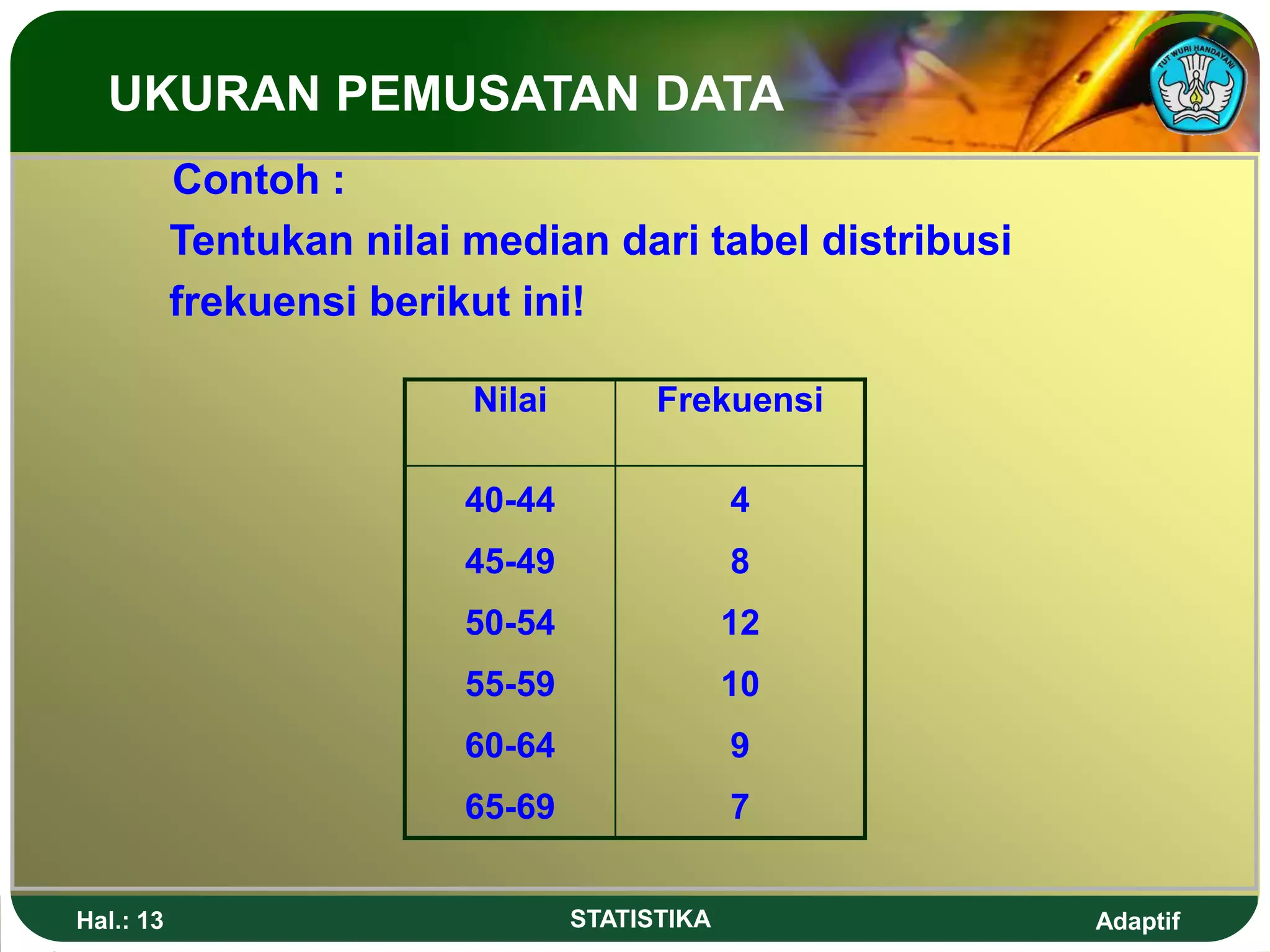 UKURAN PEMUSATAN DATA

TUT WURI HANDAYANI

Contoh :

Tentukan nilai median dari tabel distribusi frekuensi berikut ini!

| Nilai | Frekuensi |
|---|---|
| 40-44 | 4 |
| 45-49 | 8 |
| 50-54 | 12 |
| 55-59 | 10 |
| 60-64 | 9 |
| 65-69 | 7 |

Hal.: 13

STATISTIKA

Adaptif